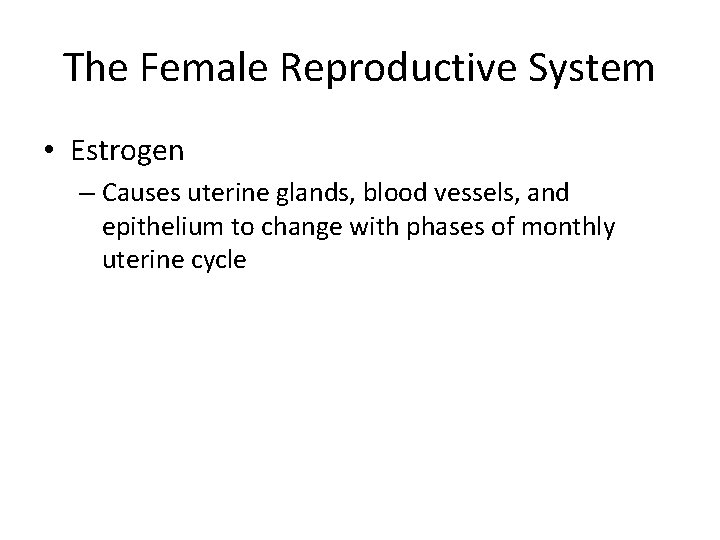 The Female Reproductive System

• Estrogen
– Causes uterine glands, blood vessels, and epithelium to change with phases of monthly uterine cycle